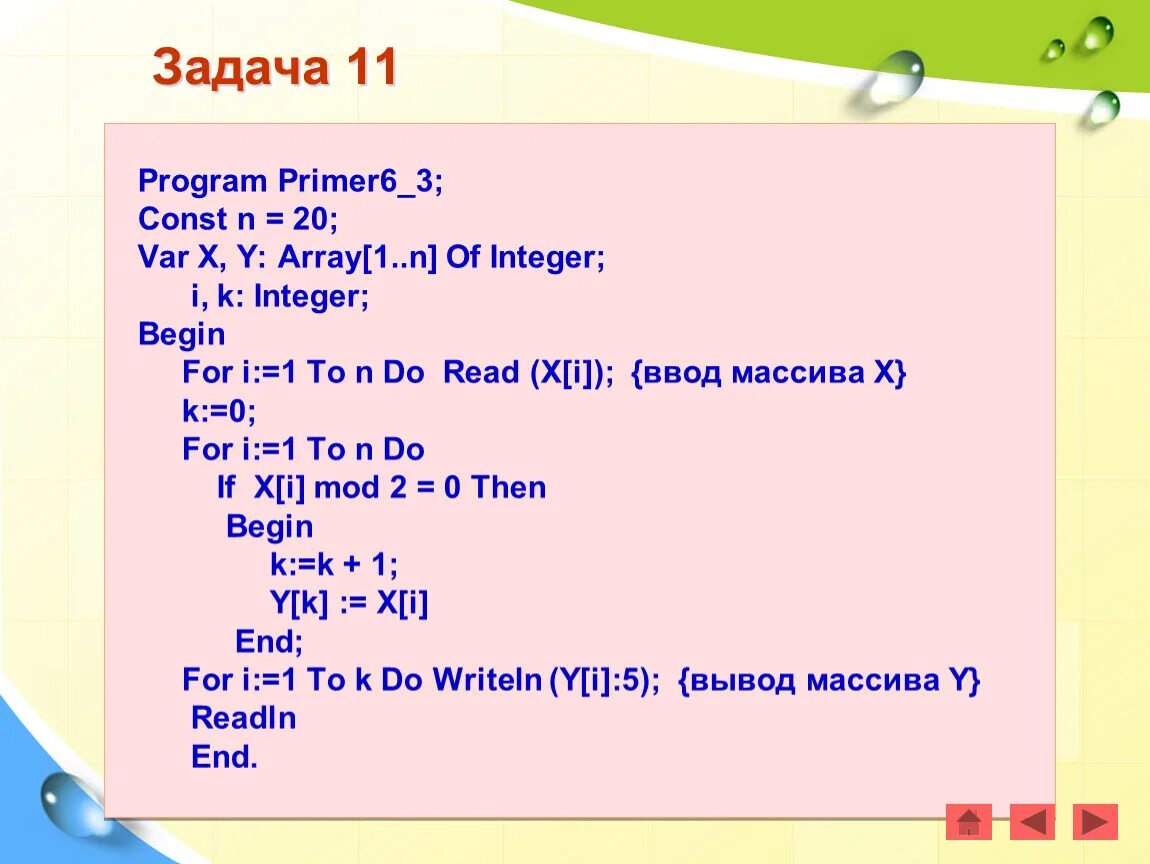 Задача 11

Program Primer6_3;
Const n = 20;
Var X, Y: Array[1..n] Of Integer;
i, k: Integer;
Begin
For i:=1 To n Do Read (X[i]); {ввод массива X}
k:=0;
For i:=1 To n Do
If X[i] mod 2 = 0 Then
Begin
k:=k + 1;
Y[k] := X[i]
End;
For i:=1 To k Do Writeln (Y[i]:5); {вывод массива Y}
Readln
End.